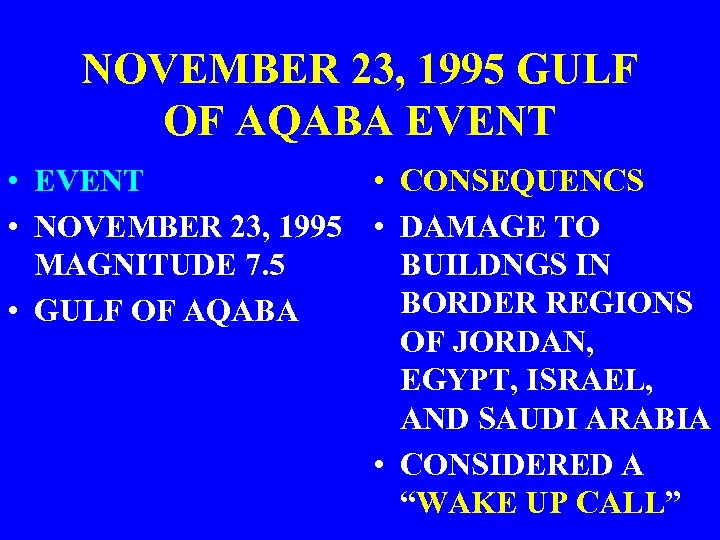 NOVEMBER 23, 1995 GULF OF AQABA EVENT

• EVENT
• NOVEMBER 23, 1995 MAGNITUDE 7.5
• GULF OF AQABA

• CONSEQUENCS
• DAMAGE TO BUILDNGS IN BORDER REGIONS OF JORDAN, EGYPT, ISRAEL, AND SAUDI ARABIA
• CONSIDERED A "WAKE UP CALL"